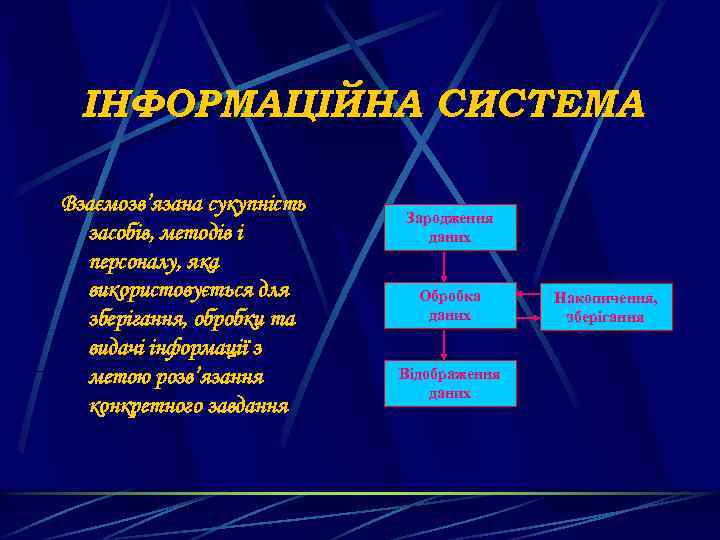 ІНФОРМАЦІЙНА СИСТЕМА

Взаємозв'язана сукупність засобів, методів і персоналу, яка використовується для зберігання, обробки та видачі інформації з метою розв'язання конкретного завдання

Зародження даних

Обробка даних

Накопичення, зберігання

Відображення даних